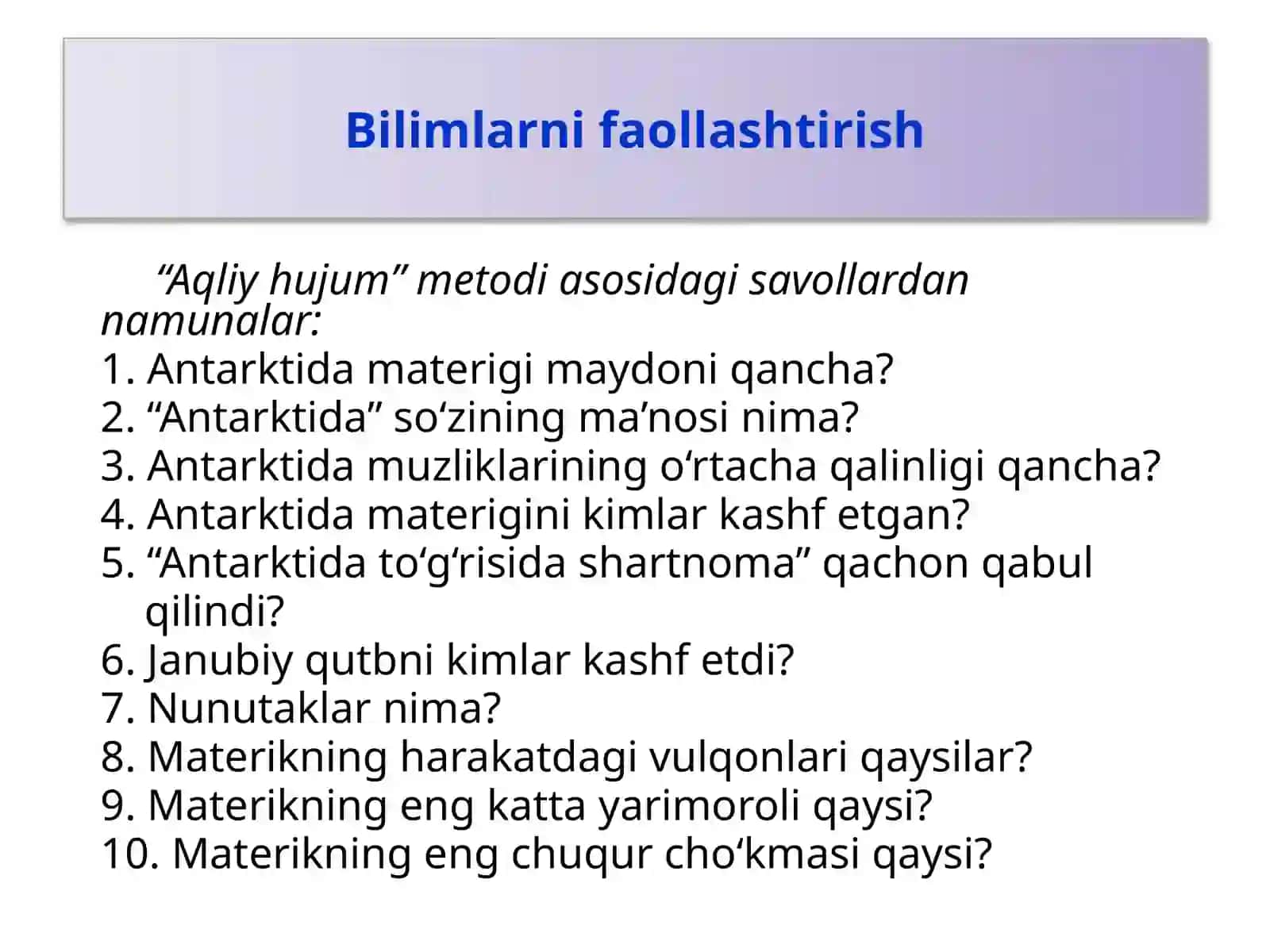 Bilimlarni faollashtirish

“Aqliy hujum” metodi asosidagi savollardan namunalar:
1. Antarktida materigi maydoni qancha?
2. “Antarktida” so‘zining ma’nosi nima?
3. Antarktida muzliklarining o‘rtacha qalinligi qancha?
4. Antarktida materigini kimlar kashf etgan?
5. “Antarktida to‘g‘risida shartnoma” qachon qabul qilindi?
6. Janubiy qutbni kimlar kashf etdi?
7. Nunutaklar nima?
8. Materikning harakatdagi vulqonlari qaysilar?
9. Materikning eng katta yarimoroli qaysi?
10. Materikning eng chuqur cho‘kmasi qaysi?